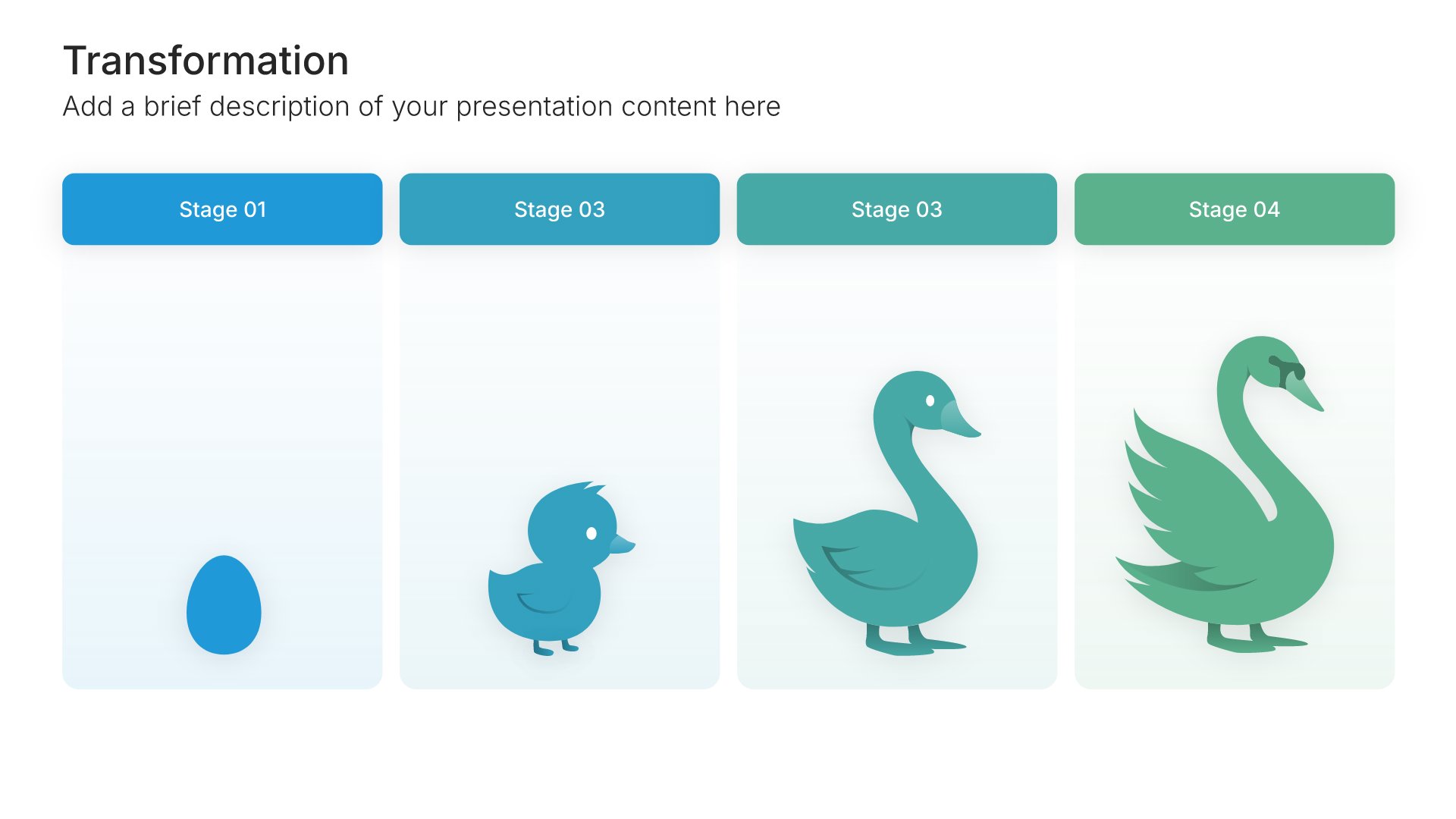 Transformation

Add a brief description of your presentation content here

Stage 01

Stage 03

Stage 03

Stage 04